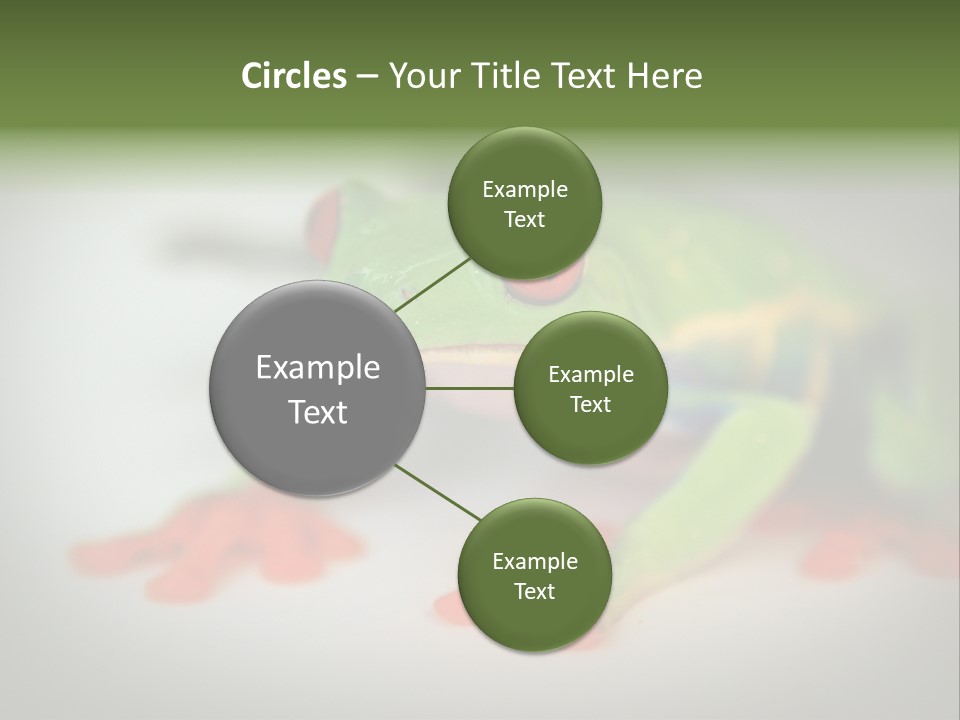 Circles – Your Title Text Here

Example Text

Example Text

Example Text

Example Text